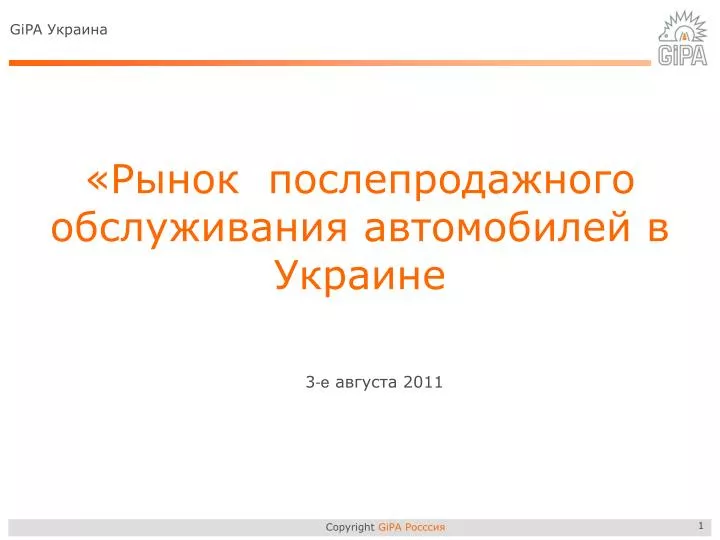 GiPA Украина

GiPA

«Рынок послепродажного обслуживания автомобилей в Украине

3-е августа 2011

Copyright GiPA Росссия

1